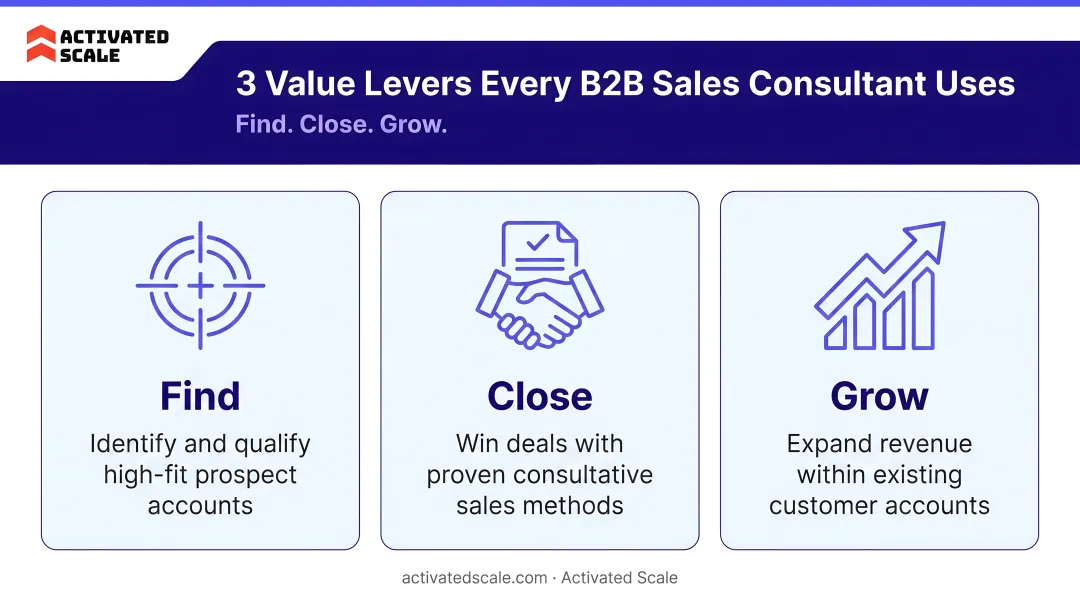 ACTIVATED SCALE

3 Value Levers Every B2B Sales Consultant Uses

Find. Close. Grow.

Find

Identify and qualify high-fit prospect accounts

Close

Win deals with proven consultative sales methods

Grow

Expand revenue within existing customer accounts

activatedscale.com · Activated Scale